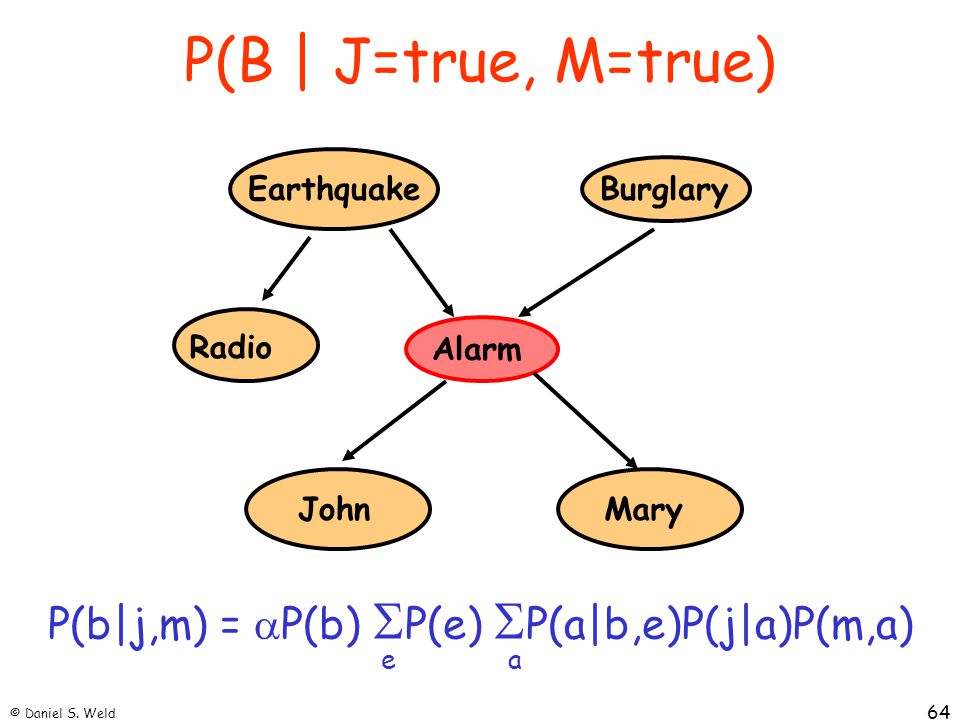 P(B | J=true, M=true)

Earthquake

Burglary

Radio

Alarm

John

Mary

$P(b|j,m) = \alpha P(b) \sum_{e} P(e) \sum_{a} P(a|b,e)P(j|a)P(m,a)$

© Daniel S. Weld

64